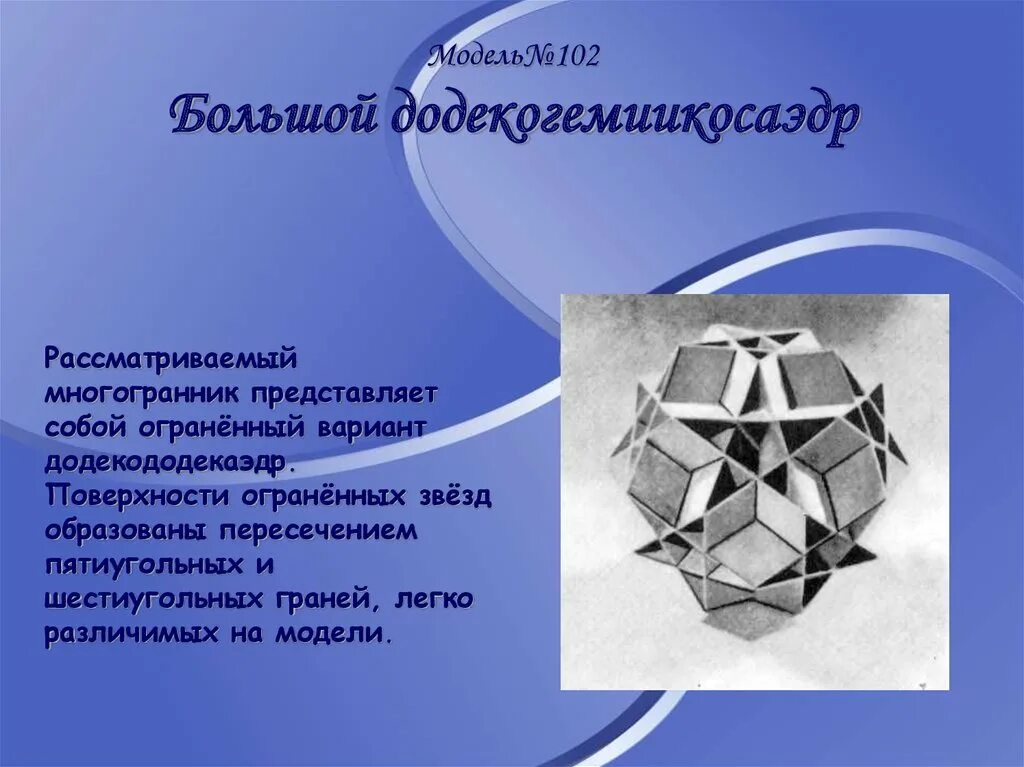 Модель№102

Большой додекогемиикосаэдр

Рассматриваемый многогранник представляет собой огранённый вариант додекододекаэдр. Поверхности огранённых звёзд образованы пересечением пятиугольных и шестиугольных граней, легко различимых на модели.